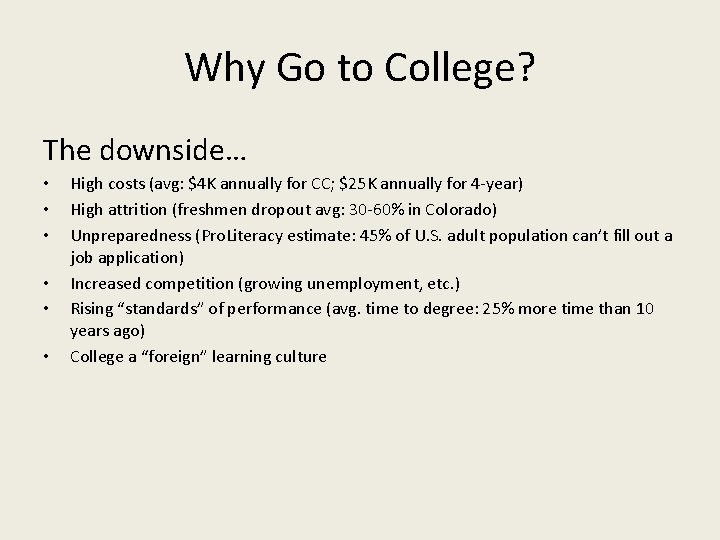 Why Go to College?

The downside…

• High costs (avg: \$4K annually for CC; \$25K annually for 4-year)
• High attrition (freshmen dropout avg: 30-60% in Colorado)
• Unpreparedness (ProLiteracy estimate: 45% of U.S. adult population can't fill out a job application)
• Increased competition (growing unemployment, etc.)
• Rising "standards" of performance (avg. time to degree: 25% more time than 10 years ago)
• College a "foreign" learning culture